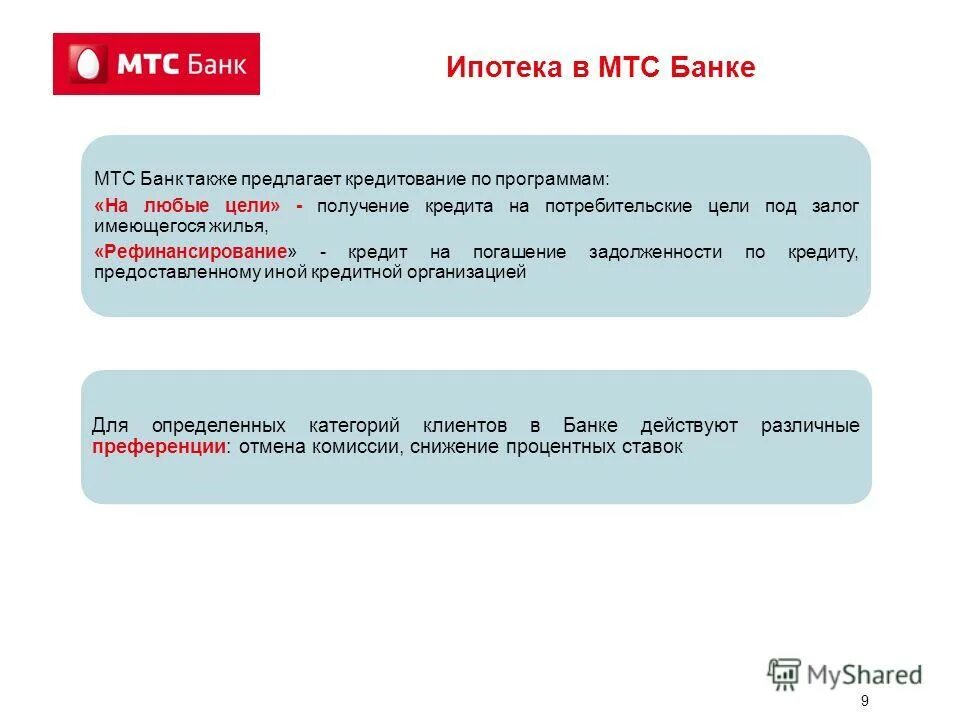 МТС Банк

Ипотека в МТС Банке

МТС Банк также предлагает кредитование по программам:

«На любые цели» - получение кредита на потребительские цели под залог имеющегося жилья,

«Рефинансирование» - кредит на погашение задолженности по кредиту, предоставленному иной кредитной организацией

Для определенных категорий клиентов в Банке действуют различные преференции: отмена комиссии, снижение процентных ставок

MyShared

9